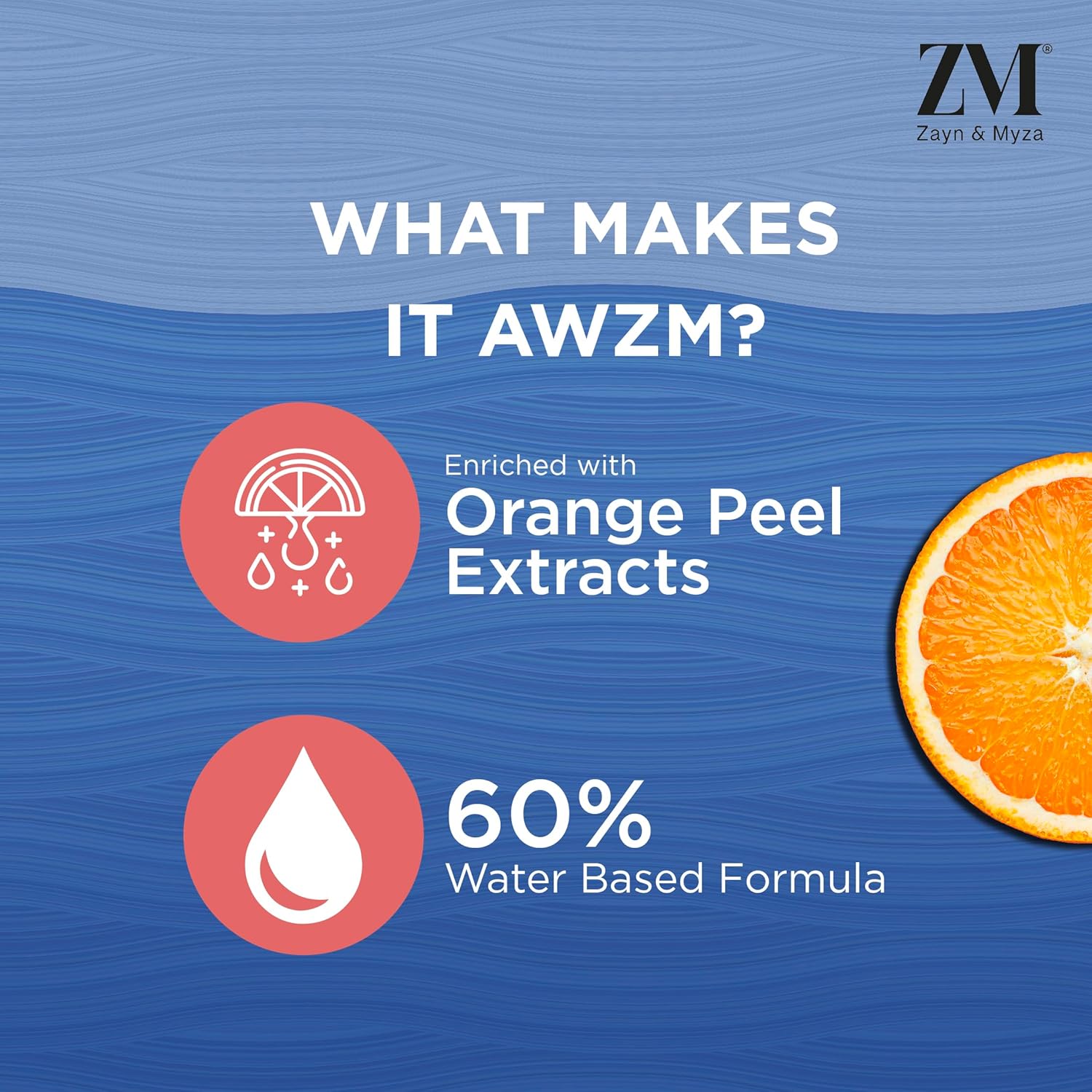 ZM®
Zayn & Myza

WHAT MAKES IT AWZM?

Enriched with
Orange Peel Extracts

60%
Water Based Formula